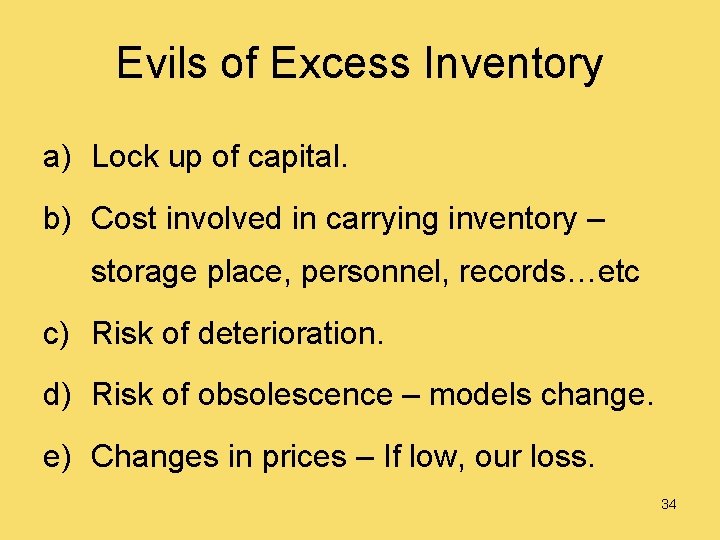 Evils of Excess Inventory

a) Lock up of capital.

b) Cost involved in carrying inventory – storage place, personnel, records…etc

c) Risk of deterioration.

d) Risk of obsolescence – models change.

e) Changes in prices – If low, our loss.

34